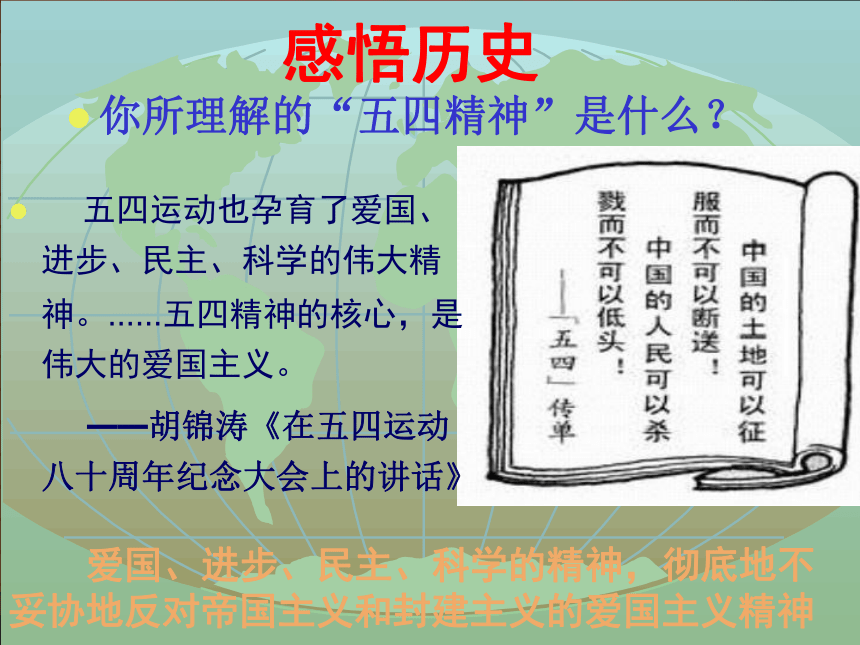 感悟历史

你所理解的“五四精神”是什么？

五四运动也孕育了爱国、进步、民主、科学的伟大精神。......五四精神的核心，是伟大的爱国主义。

——胡锦涛《在五四运动八十周年纪念大会上的讲话》

中国的土地可以征服而不可以断送！中国的人民可以杀戮而不可以低头！
——「五四」传单

爱国、进步、民主、科学的精神，彻底地不妥协地反对帝国主义和封建主义的爱国主义精神